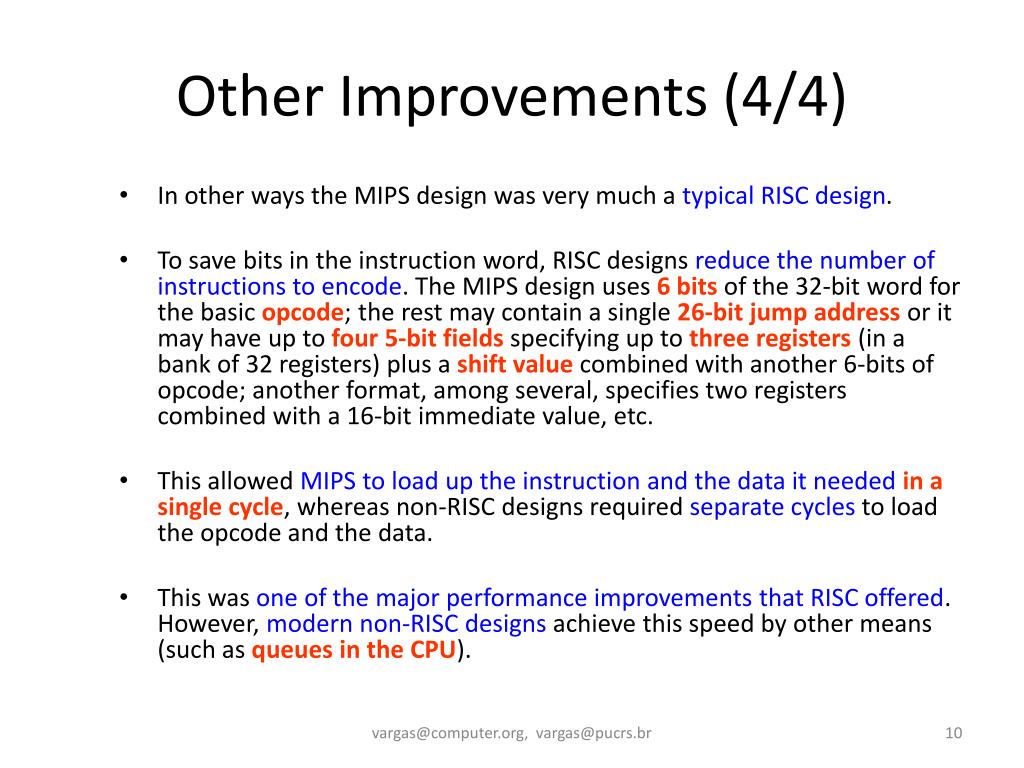 Other Improvements (4/4)

• In other ways the MIPS design was very much a typical RISC design.

• To save bits in the instruction word, RISC designs reduce the number of instructions to encode. The MIPS design uses 6 bits of the 32-bit word for the basic opcode; the rest may contain a single 26-bit jump address or it may have up to four 5-bit fields specifying up to three registers (in a bank of 32 registers) plus a shift value combined with another 6-bits of opcode; another format, among several, specifies two registers combined with a 16-bit immediate value, etc.

• This allowed MIPS to load up the instruction and the data it needed in a single cycle, whereas non-RISC designs required separate cycles to load the opcode and the data.

• This was one of the major performance improvements that RISC offered. However, modern non-RISC designs achieve this speed by other means (such as queues in the CPU).

vargas@computer.org, vargas@pucrs.br

10